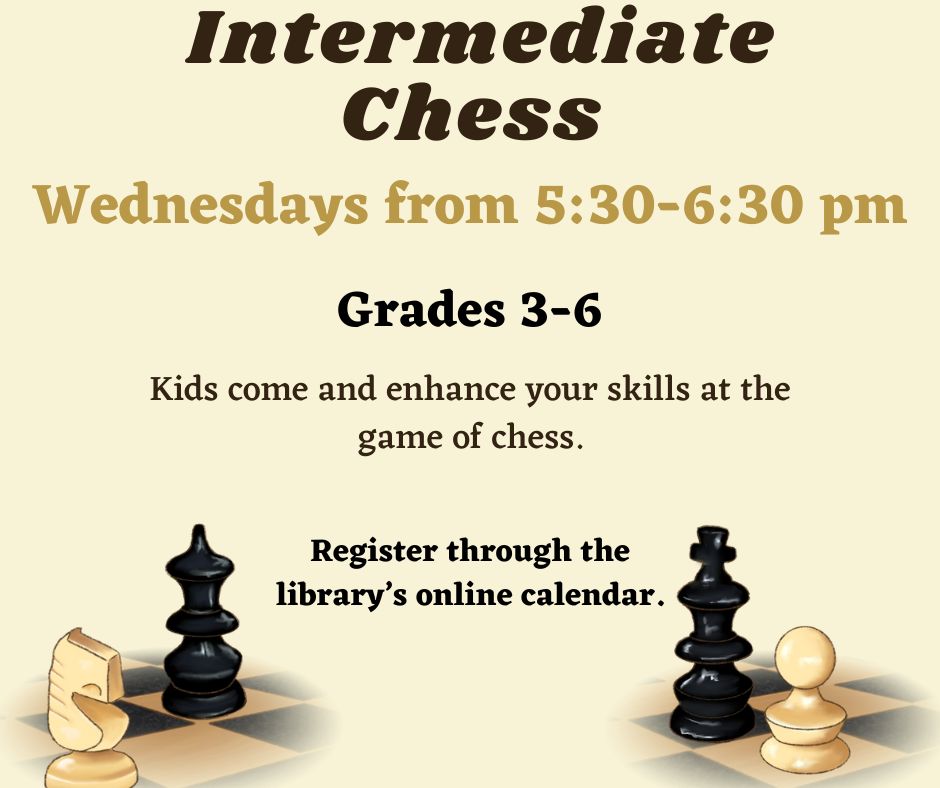 Intermediate Chess

Wednesdays from 5:30-6:30 pm

Grades 3-6

Kids come and enhance your skills at the game of chess.

Register through the library's online calendar.